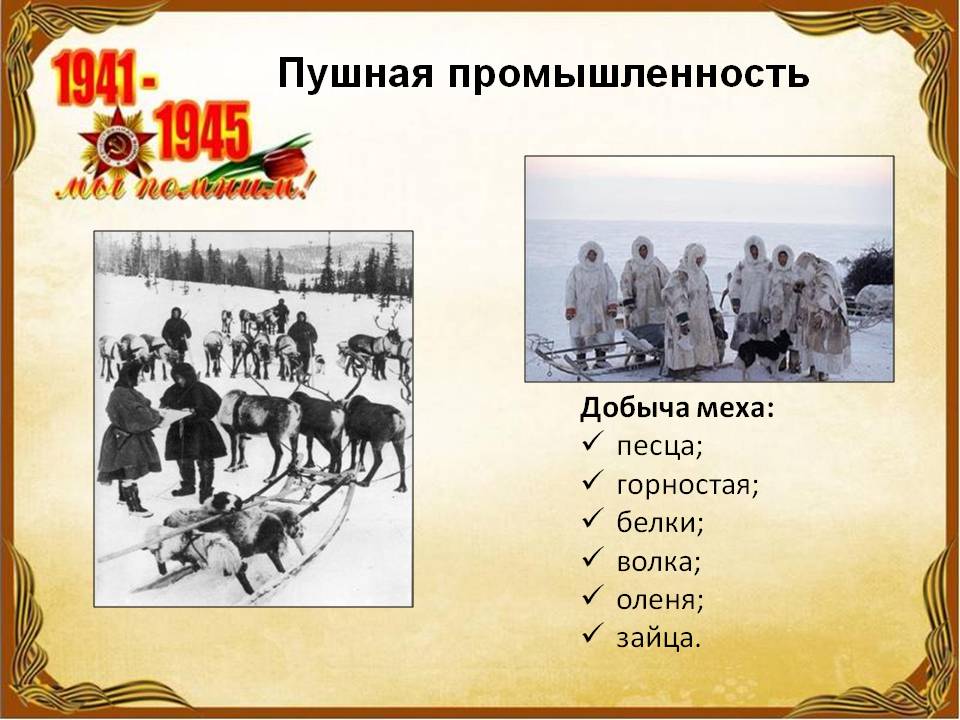 1941 - 1945 мы помним!

Пушная промышленность

Добыча меха:
✓ песца;
✓ горностая;
✓ белки;
✓ волка;
✓ оленя;
✓ зайца.